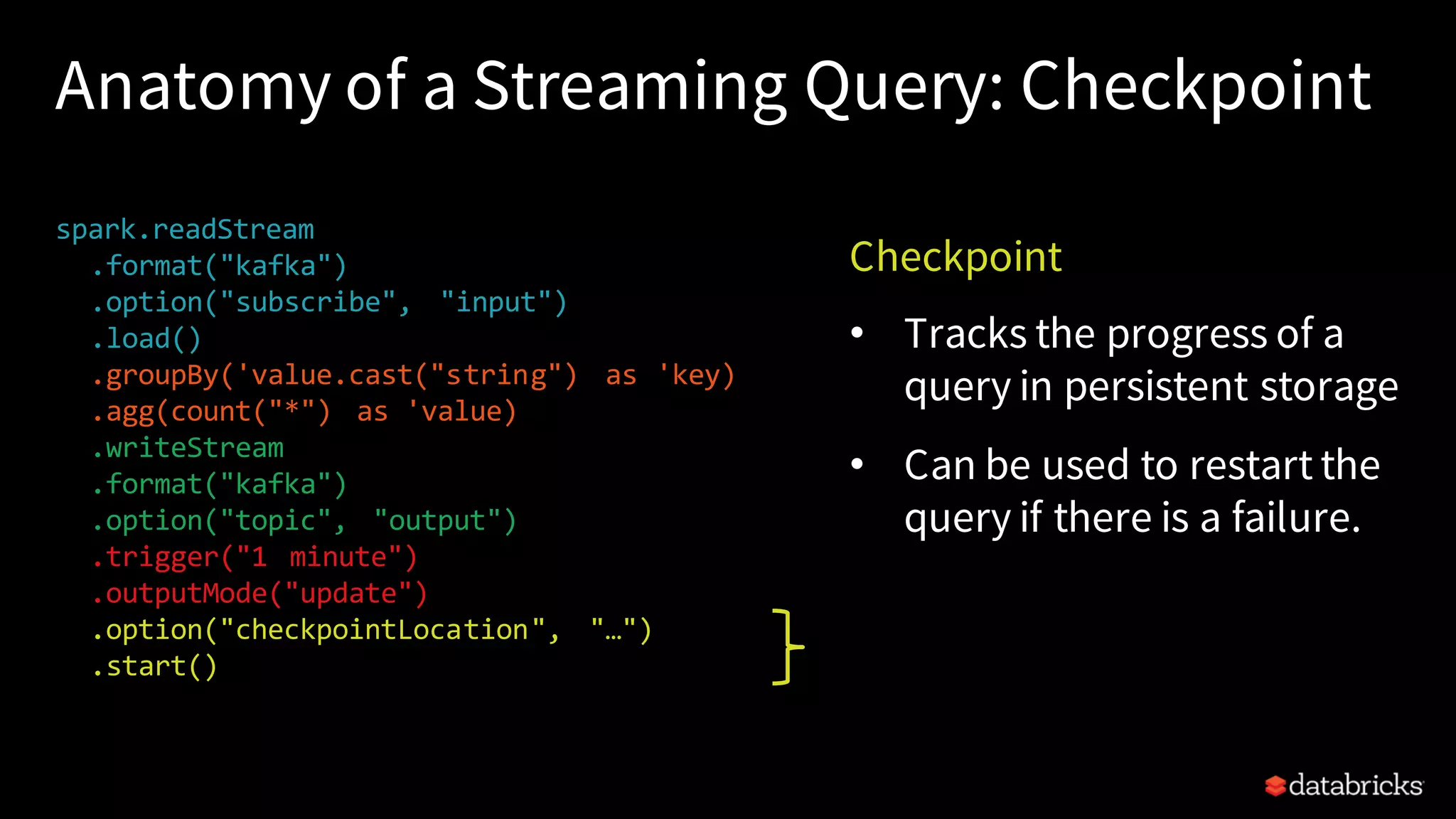 Anatomy of a Streaming Query: Checkpoint

spark.readStream
  .format("kafka")
  .option("subscribe", "input")
  .load()
  .groupBy('value.cast("string") as 'key)
  .agg(count("*") as 'value)
  .writeStream
  .format("kafka")
  .option("topic", "output")
  .trigger("1 minute")
  .outputMode("update")
  .option("checkpointLocation", "…")
  .start()

Checkpoint

• Tracks the progress of a query in persistent storage

• Can be used to restart the query if there is a failure.

databricks